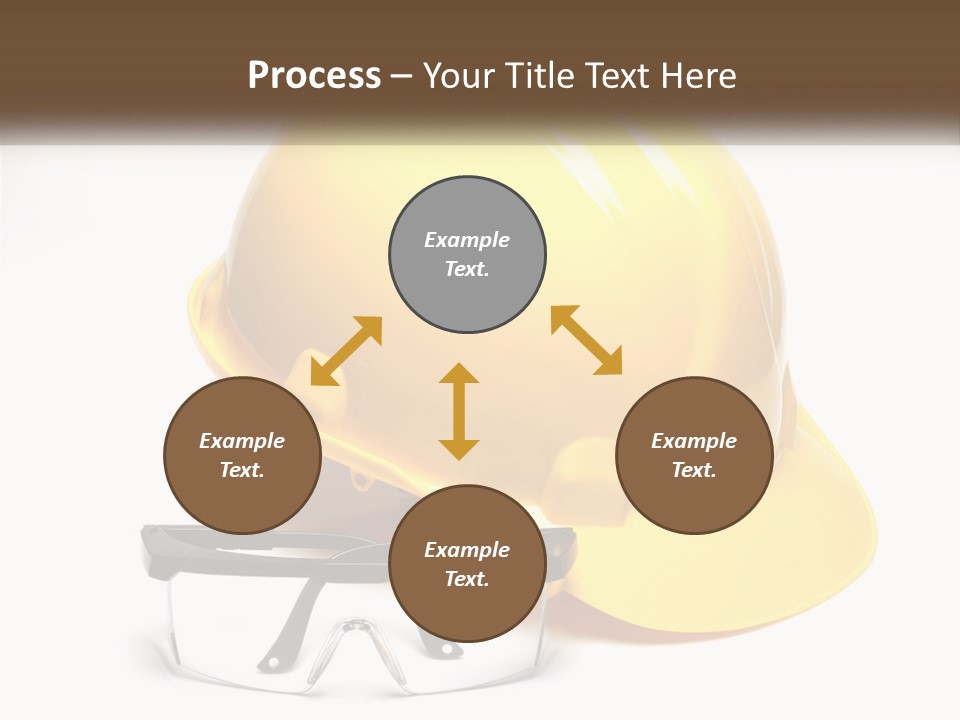 Process – Your Title Text Here

Example Text.

Example Text.

Example Text.

Example Text.